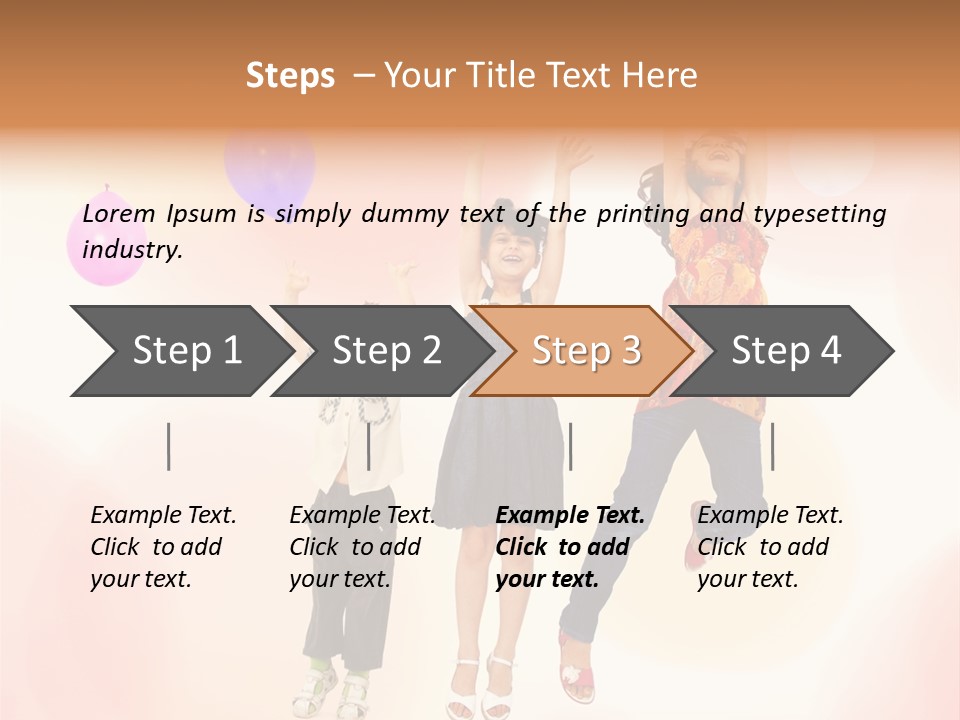 Steps – Your Title Text Here

Lorem Ipsum is simply dummy text of the printing and typesetting industry.

Step 1

Step 2

Step 3

Step 4

Example Text. Click to add your text.

Example Text. Click to add your text.

Example Text. Click to add your text.

Example Text. Click to add your text.